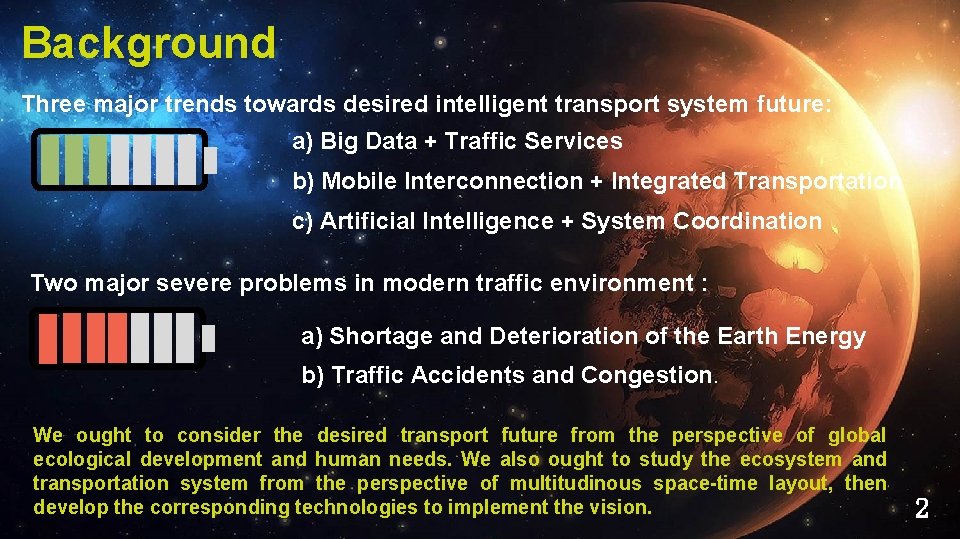 Background

Three major trends towards desired intelligent transport system future:

a) Big Data + Traffic Services

b) Mobile Interconnection + Integrated Transportation

c) Artificial Intelligence + System Coordination

Two major severe problems in modern traffic environment :

a) Shortage and Deterioration of the Earth Energy

b) Traffic Accidents and Congestion.

We ought to consider the desired transport future from the perspective of global ecological development and human needs. We also ought to study the ecosystem and transportation system from the perspective of multitudinous space-time layout, then develop the corresponding technologies to implement the vision.

2